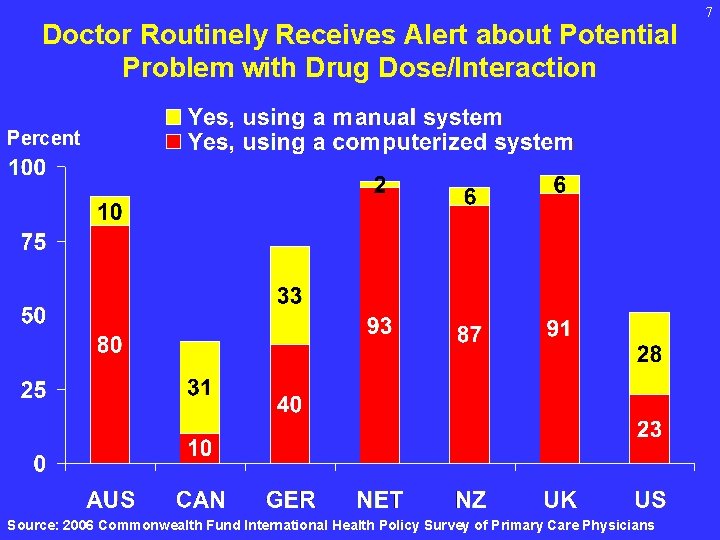 7

Doctor Routinely Receives Alert about Potential Problem with Drug Dose/Interaction

Yes, using a manual system
Yes, using a computerized system

Percent

100
75
50
25
0

10
80
31
10
33
40
2
93
6
87
6
91
28
23

AUS CAN GER NET NZ UK US

Source: 2006 Commonwealth Fund International Health Policy Survey of Primary Care Physicians